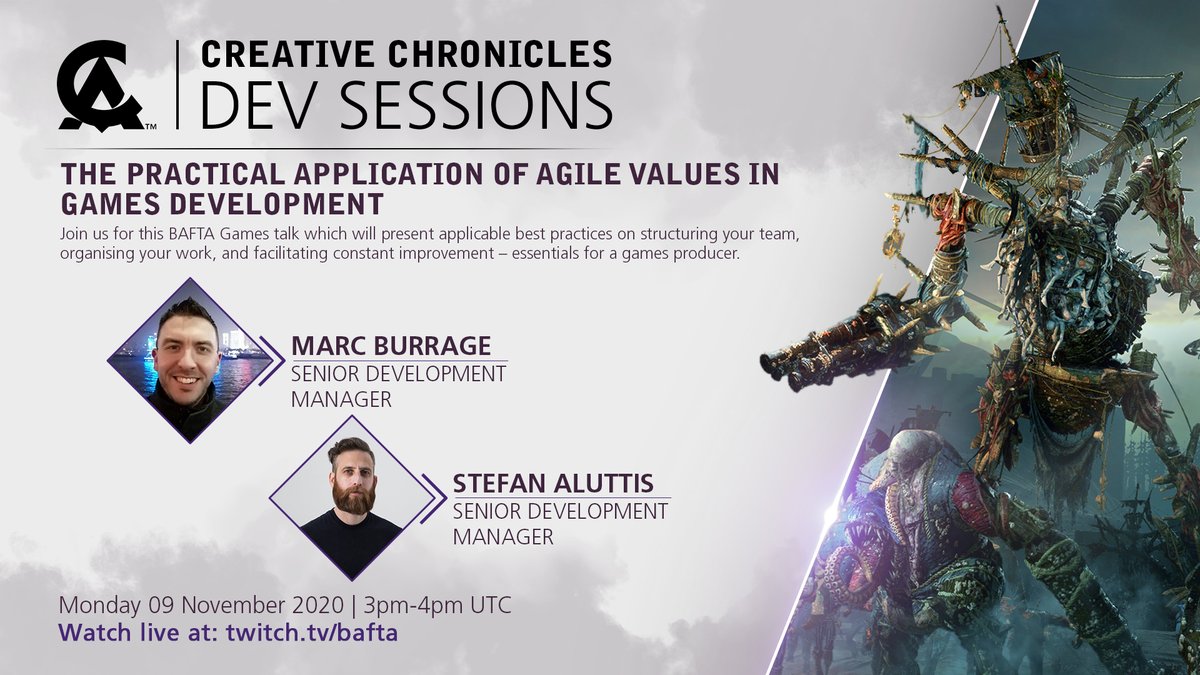 CA™

CREATIVE CHRONICLES
DEV SESSIONS

THE PRACTICAL APPLICATION OF AGILE VALUES IN GAMES DEVELOPMENT

Join us for this BAFTA Games talk which will present applicable best practices on structuring your team, organising your work, and facilitating constant improvement – essentials for a games producer.

MARC BURRAGE
SENIOR DEVELOPMENT MANAGER

STEFAN ALUTTIS
SENIOR DEVELOPMENT MANAGER

Monday 09 November 2020 | 3pm-4pm UTC
Watch live at: twitch.tv/bafta